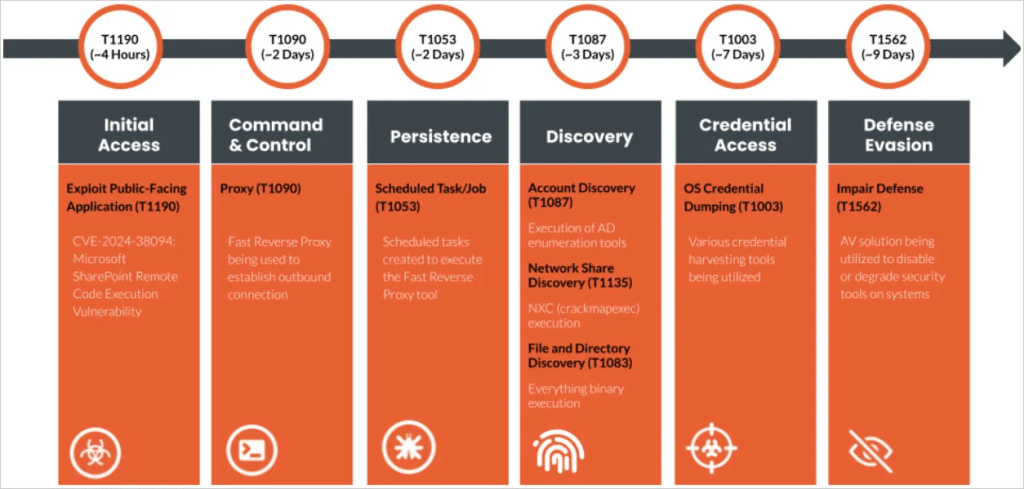 T1190 (~4 Hours)

T1090 (~2 Days)

T1053 (~2 Days)

T1087 (~3 Days)

T1003 (~7 Days)

T1562 (~9 Days)

Initial Access

Exploit Public-Facing Application (T1190)

CVE-2024-38094: Microsoft SharePoint Remote Code Execution Vulnerability

Command & Control

Proxy (T1090)

Fast Reverse Proxy being used to establish outbound connection

Persistence

Scheduled Task/Job (T1053)

Scheduled tasks created to execute the Fast Reverse Proxy tool

Discovery

Account Discovery (T1087)

Execution of AD enumeration tools

Network Share Discovery (T1135)

NXC (crackmapexec) execution

File and Directory Discovery (T1083)

Everything binary execution

Credential Access

OS Credential Dumping (T1003)

Various credential harvesting tools being utilized

Defense Evasion

Impair Defense (T1562)

AV solution being utilized to disable or degrade security tools on systems